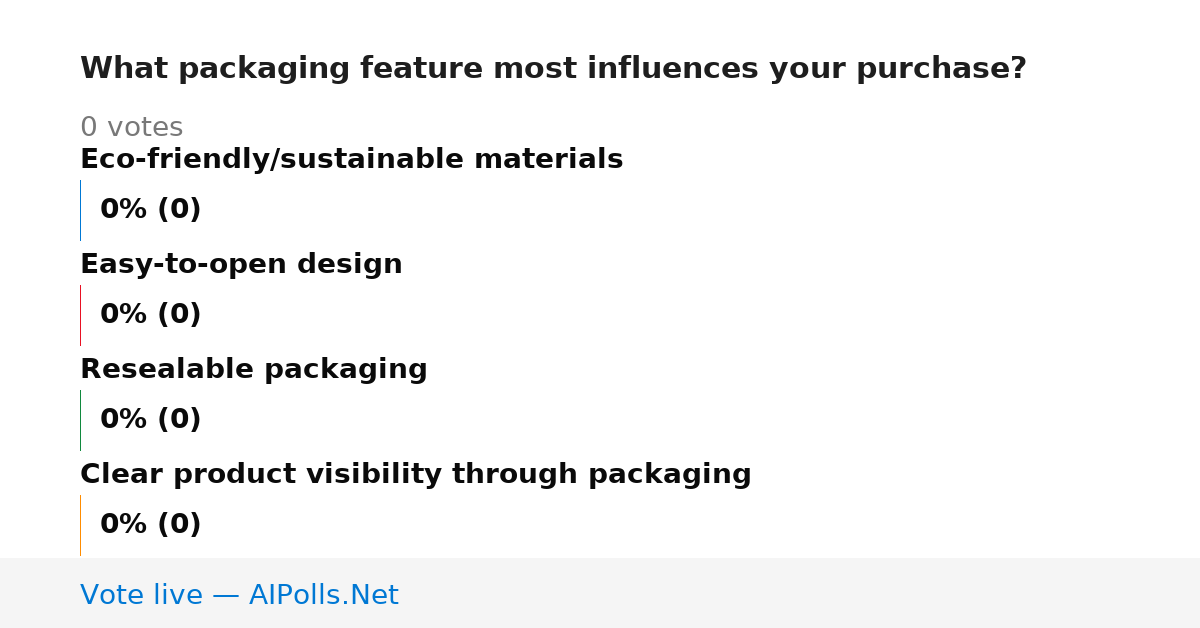 What packaging feature most influences your purchase?

0 votes

Eco-friendly/sustainable materials

0% (0)

Easy-to-open design

0% (0)

Resealable packaging

0% (0)

Clear product visibility through packaging

0% (0)

Vote live — AIPolls.Net